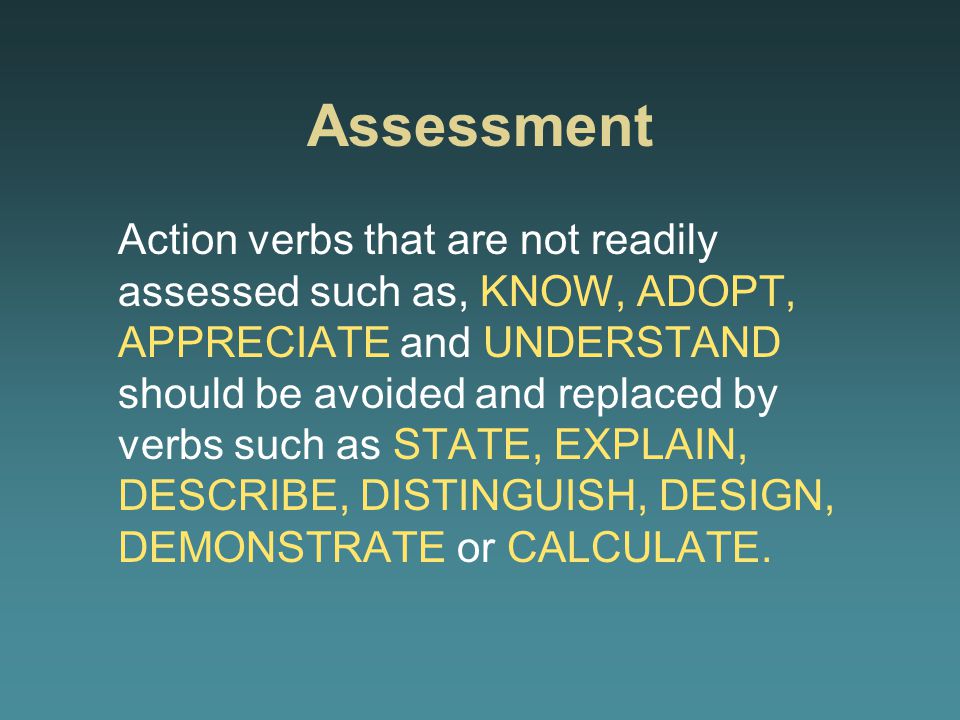 Assessment

Action verbs that are not readily assessed such as, KNOW, ADOPT, APPRECIATE and UNDERSTAND should be avoided and replaced by verbs such as STATE, EXPLAIN, DESCRIBE, DISTINGUISH, DESIGN, DEMONSTRATE or CALCULATE.